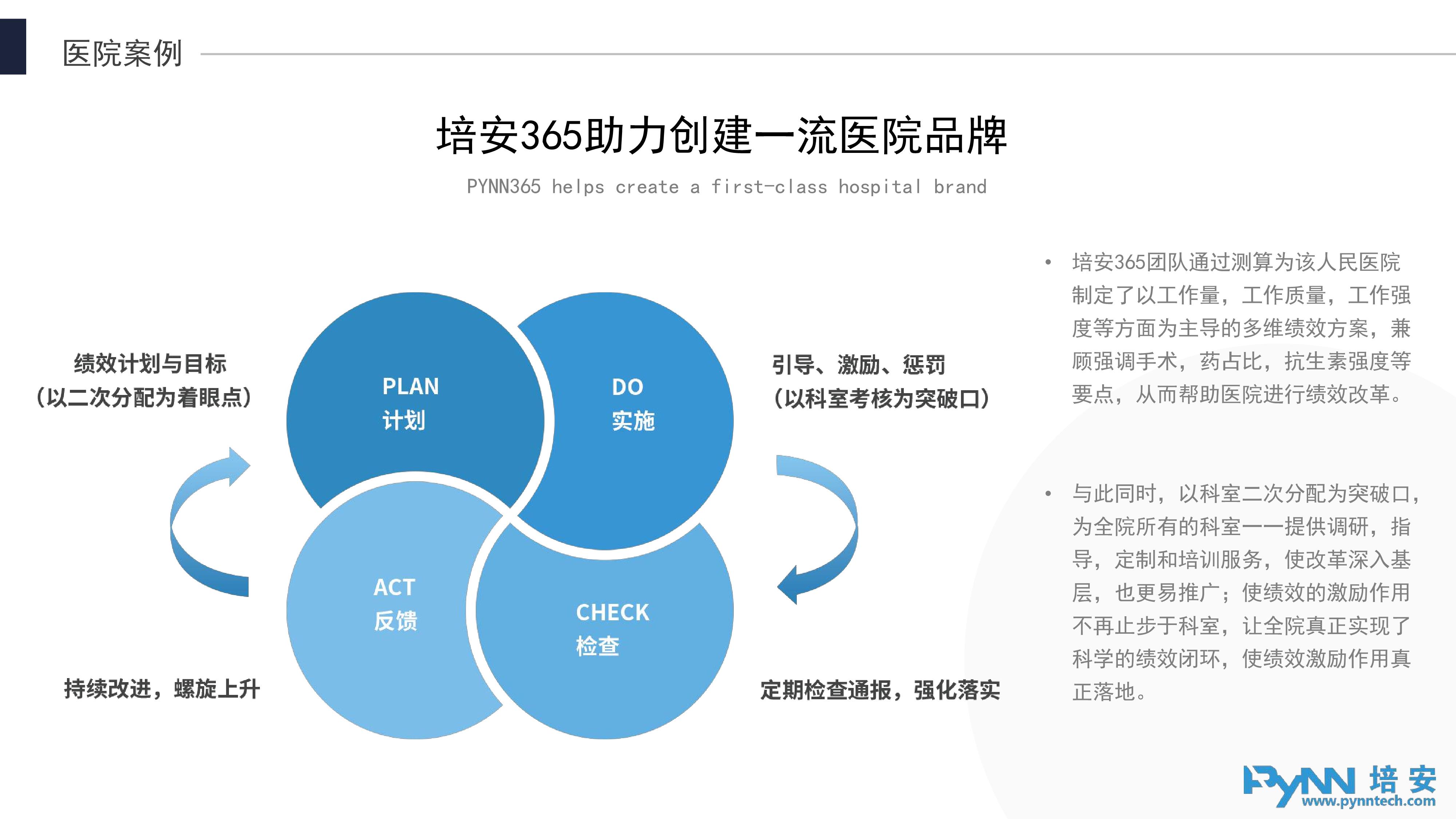 医院案例

培安365助力创建一流医院品牌

PYNN365 helps create a first-class hospital brand

绩效计划与目标
（以二次分配为着眼点）

PLAN
计划

DO
实施

引导、激励、惩罚
（以科室考核为突破口）

ACT
反馈

CHECK
检查

持续改进，螺旋上升

定期检查通报，强化落实

• 培安365团队通过测算为该人民医院制定了以工作量，工作质量，工作强度等方面为主导的多维绩效方案，兼顾强调手术，药占比，抗生素强度等要点，从而帮助医院进行绩效改革。

• 与此同时，以科室二次分配为突破口，为全院所有的科室一一提供调研，指导，定制和培训服务，使改革深入基层，也更易推广；使绩效的激励作用不再止步于科室，让全院真正实现了科学的绩效闭环，使绩效激励作用真正落地。

PYNN 培安
www.pynntech.com